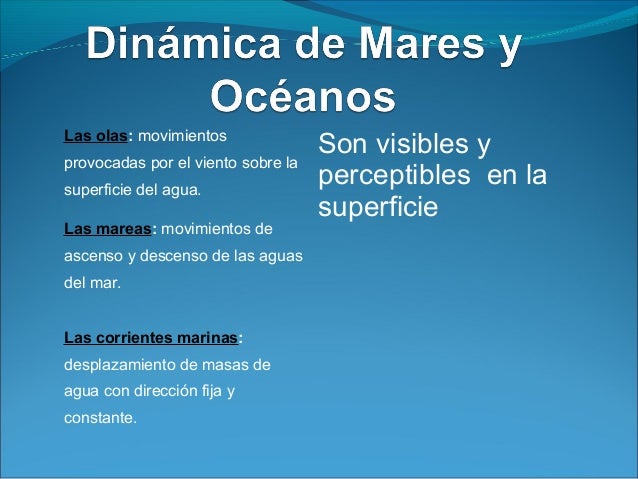 Dinámica de Mares y Océanos

Las olas: movimientos provocadas por el viento sobre la superficie del agua.

Las mareas: movimientos de ascenso y descenso de las aguas del mar.

Las corrientes marinas: desplazamiento de masas de agua con dirección fija y constante.

Son visibles y perceptibles en la superficie